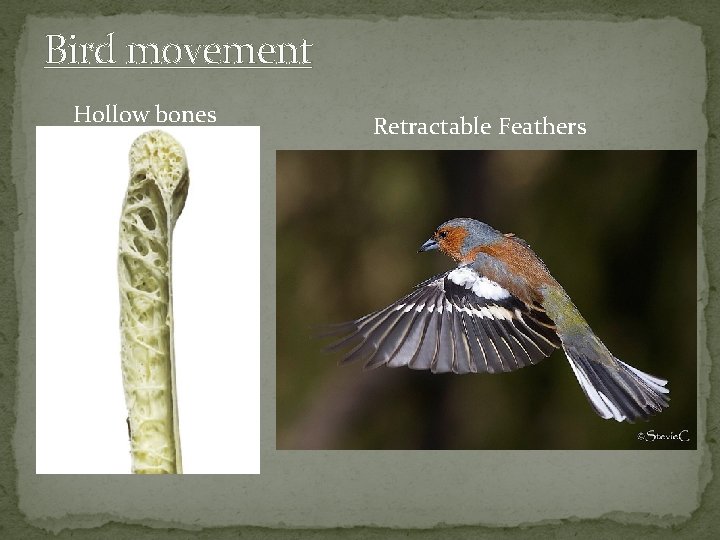 Bird movement

Hollow bones

Retractable Feathers

© StevieC